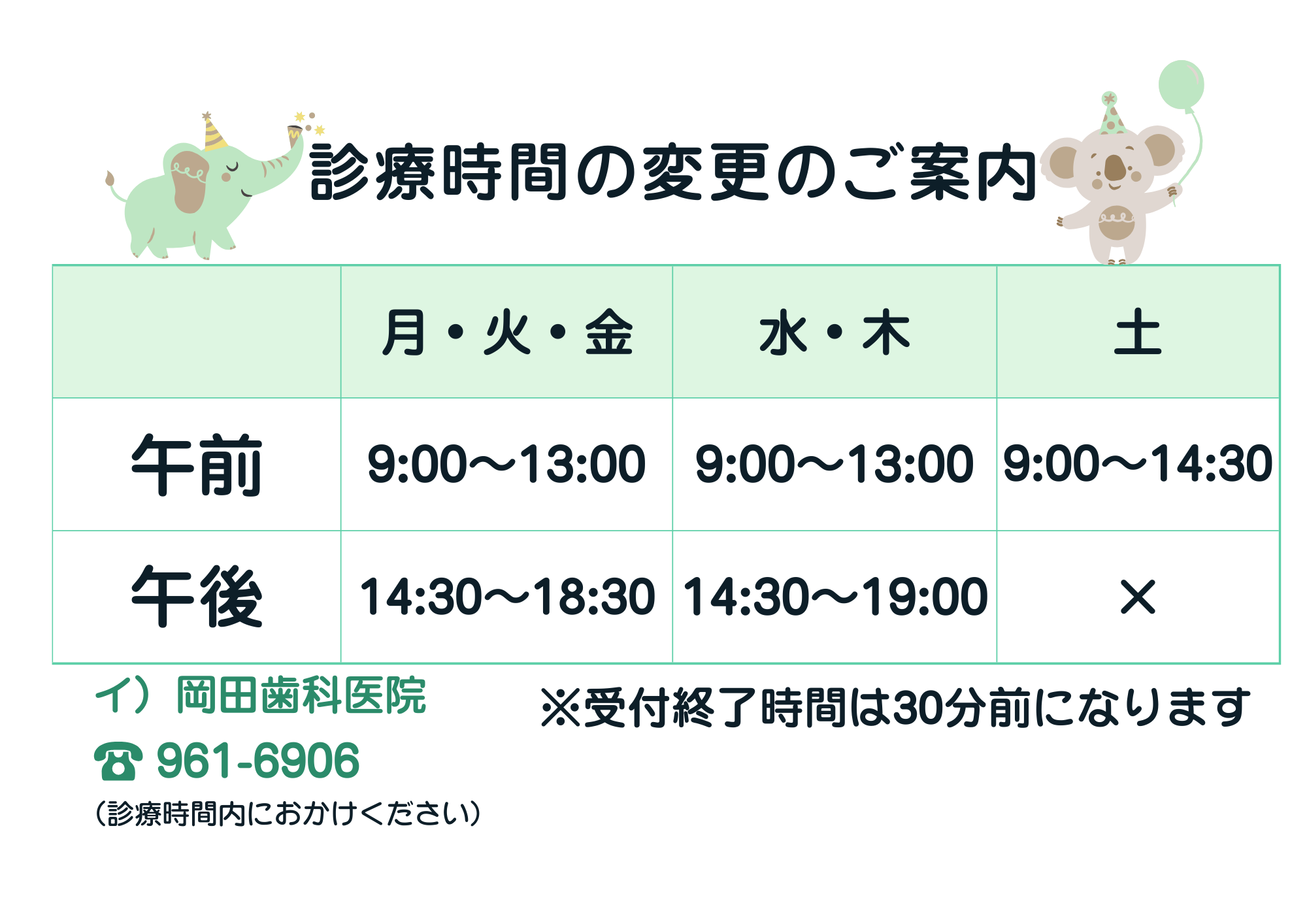 診療時間の変更のご案内

| | 月・火・金 | 水・木 | 土 |
|---|---|---|---|
| 午前 | 9:00〜13:00 | 9:00〜13:00 | 9:00〜14:30 |
| 午後 | 14:30〜18:30 | 14:30〜19:00 | × |

イ）岡田歯科医院
☎ 961-6906
（診療時間内におかけください）

※受付終了時間は30分前になります